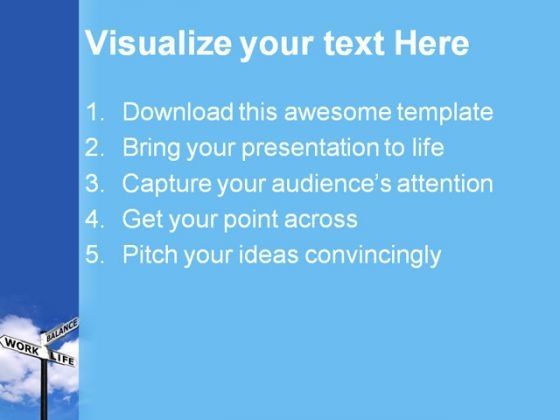 Visualize your text Here

1. Download this awesome template
2. Bring your presentation to life
3. Capture your audience's attention
4. Get your point across
5. Pitch your ideas convincingly

BALANCE
WORK
LIFE